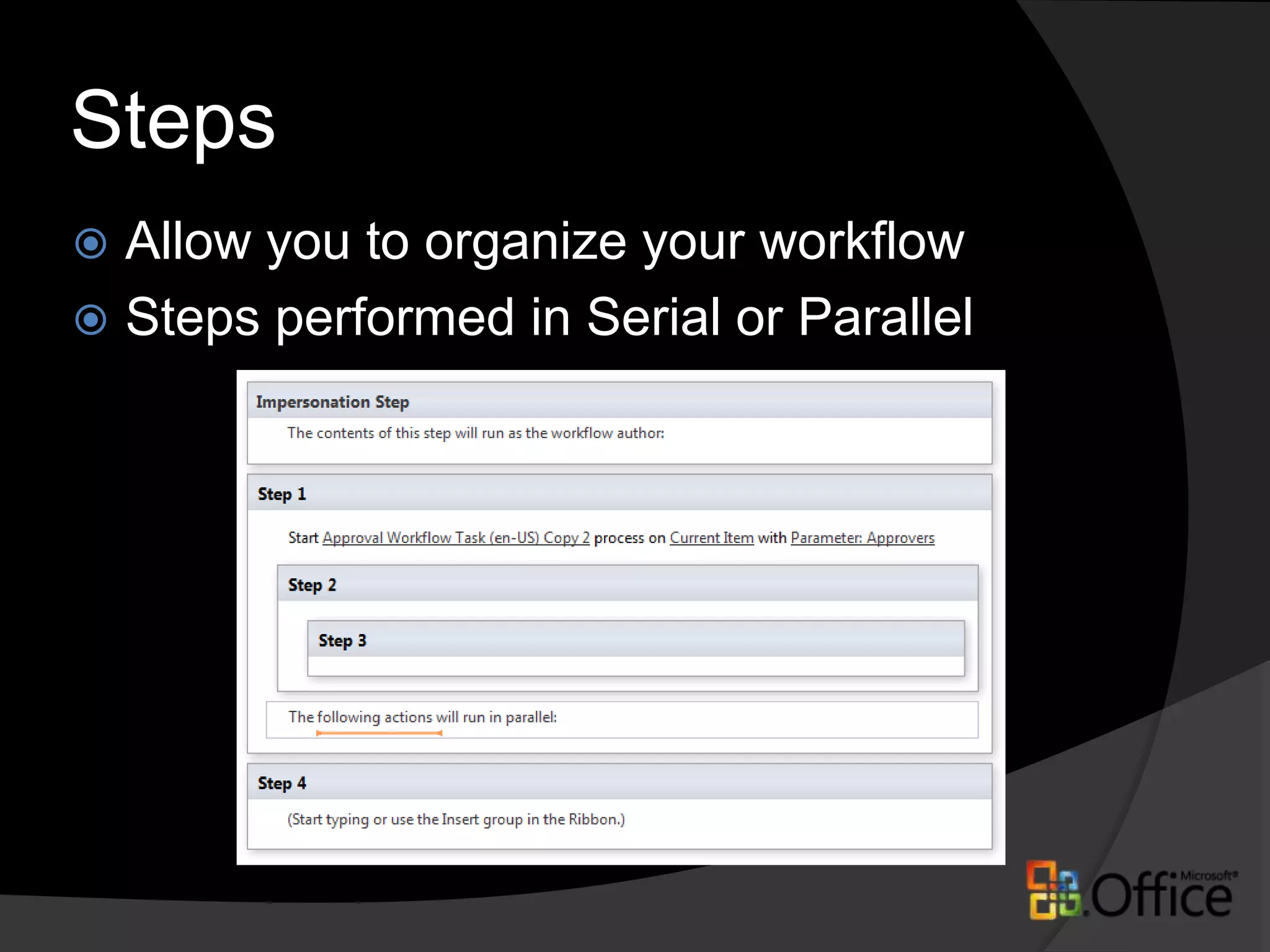 Steps

Allow you to organize your workflow
Steps performed in Serial or Parallel

Impersonation Step
The contents of this step will run as the workflow author:

Step 1
Start Approval Workflow Task (en-US) Copy 2 process on Current Item with Parameter: Approvers

Step 2

Step 3

The following actions will run in parallel:

Step 4
(Start typing or use the Insert group in the Ribbon.)

Microsoft® Office